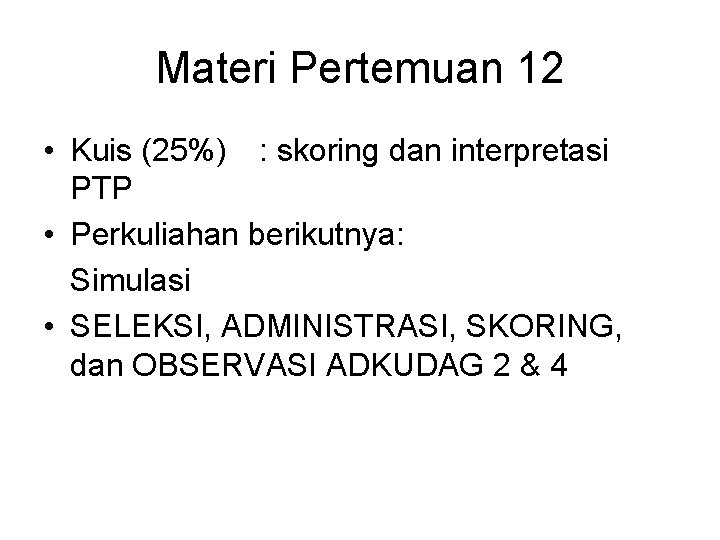 Materi Pertemuan 12

• Kuis (25%) : skoring dan interpretasi PTP
• Perkuliahan berikutnya:
Simulasi
• SELEKSI, ADMINISTRASI, SKORING, dan OBSERVASI ADKUDAG 2 & 4